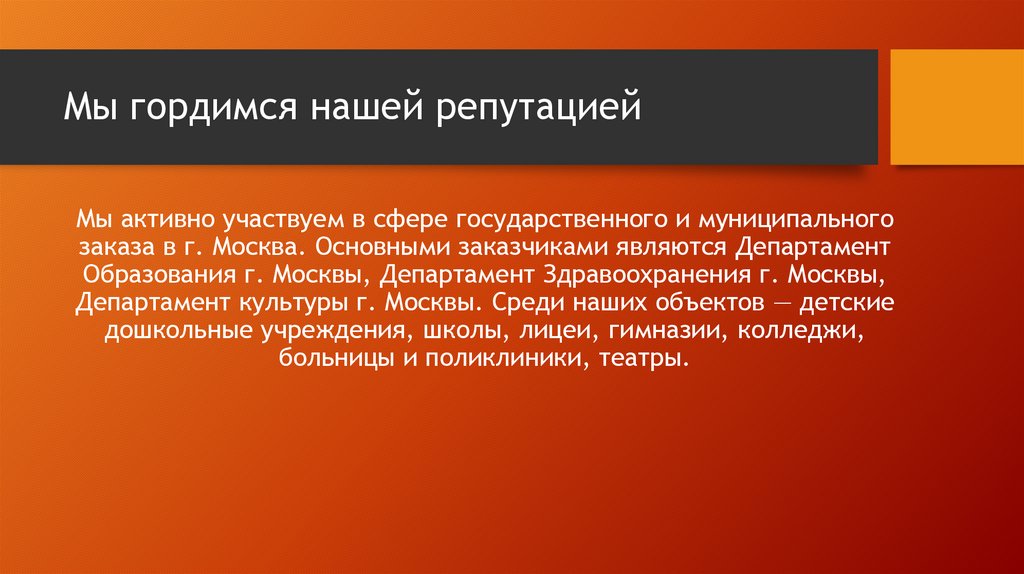 Мы гордимся нашей репутацией

Мы активно участвуем в сфере государственного и муниципального заказа в г. Москва. Основными заказчиками являются Департамент Образования г. Москвы, Департамент Здравоохранения г. Москвы, Департамент культуры г. Москвы. Среди наших объектов — детские дошкольные учреждения, школы, лицеи, гимназии, колледжи, больницы и поликлиники, театры.